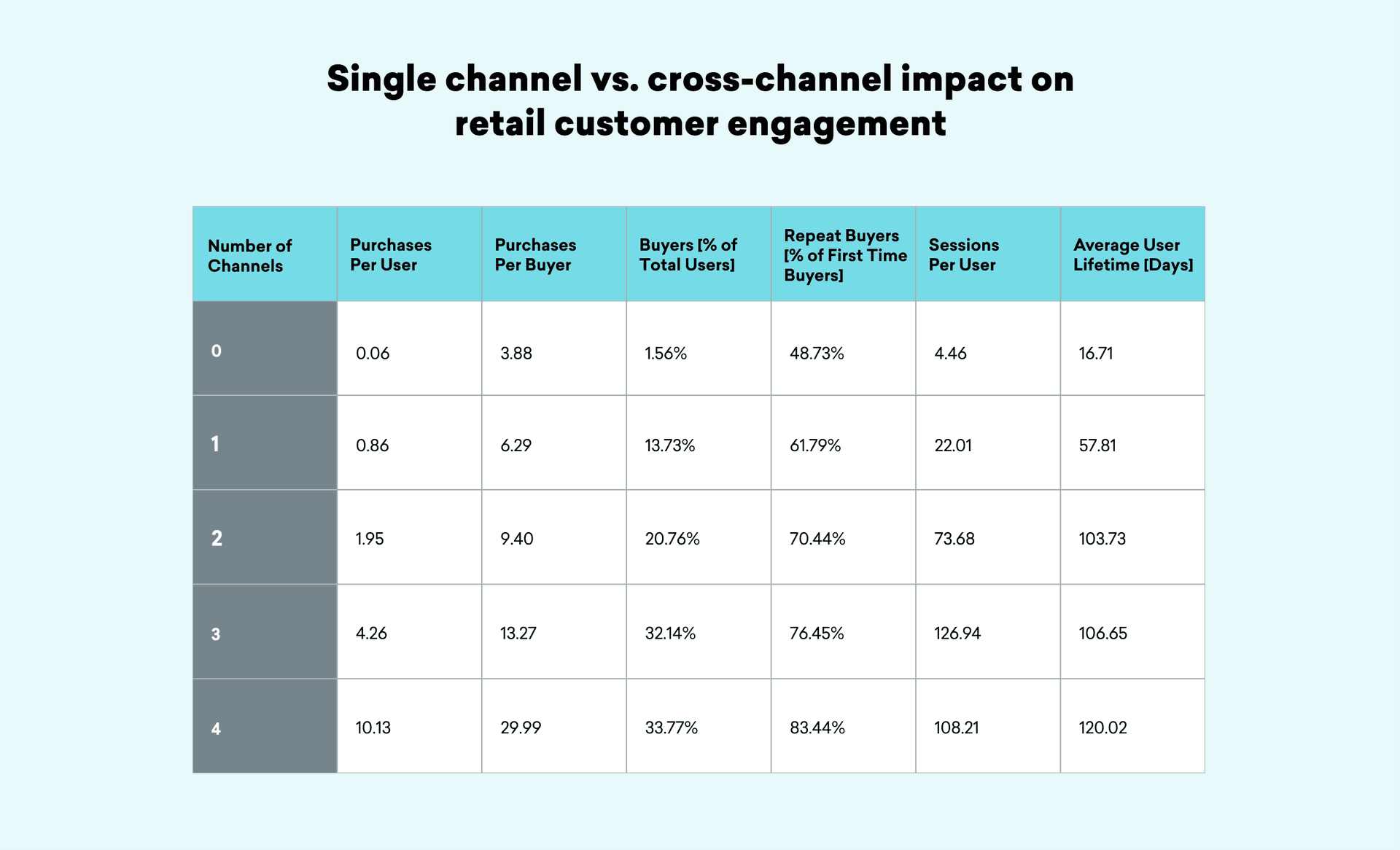 Single channel vs. cross-channel impact on retail customer engagement

| Number of Channels | Purchases Per User | Purchases Per Buyer | Buyers [% of Total Users] | Repeat Buyers [% of First Time Buyers] | Sessions Per User | Average User Lifetime [Days] |
|---|---|---|---|---|---|---|
| 0 | 0.06 | 3.88 | 1.56% | 48.73% | 4.46 | 16.71 |
| 1 | 0.86 | 6.29 | 13.73% | 61.79% | 22.01 | 57.81 |
| 2 | 1.95 | 9.40 | 20.76% | 70.44% | 73.68 | 103.73 |
| 3 | 4.26 | 13.27 | 32.14% | 76.45% | 126.94 | 106.65 |
| 4 | 10.13 | 29.99 | 33.77% | 83.44% | 108.21 | 120.02 |